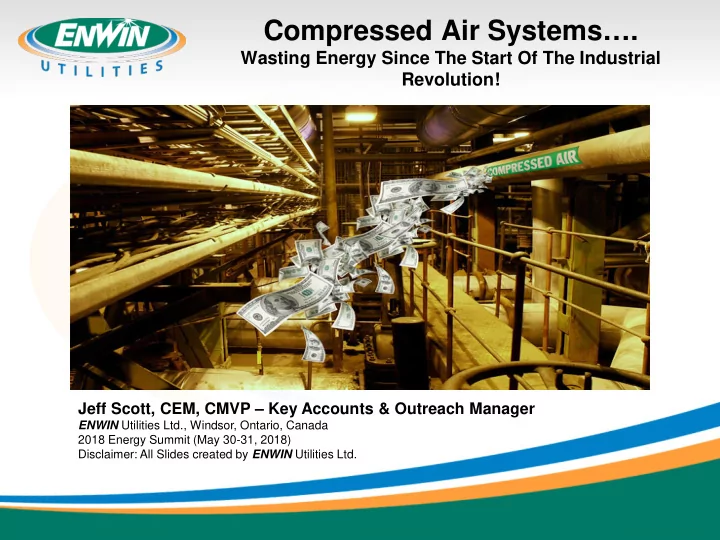 ENWIN UTILITIES

Compressed Air Systems….
Wasting Energy Since The Start Of The Industrial Revolution!

COMPRESSED AIR

Jeff Scott, CEM, CMVP – Key Accounts & Outreach Manager
ENWIN Utilities Ltd., Windsor, Ontario, Canada
2018 Energy Summit (May 30-31, 2018)
Disclaimer: All Slides created by ENWIN Utilities Ltd.